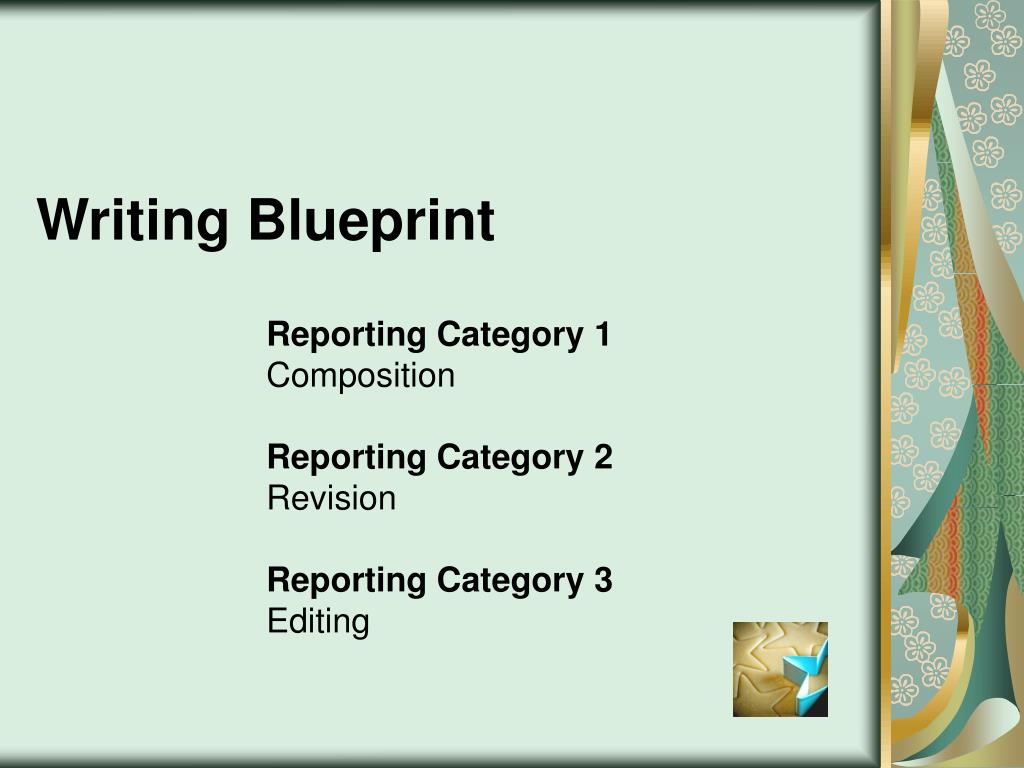 Writing Blueprint

Reporting Category 1
Composition

Reporting Category 2
Revision

Reporting Category 3
Editing